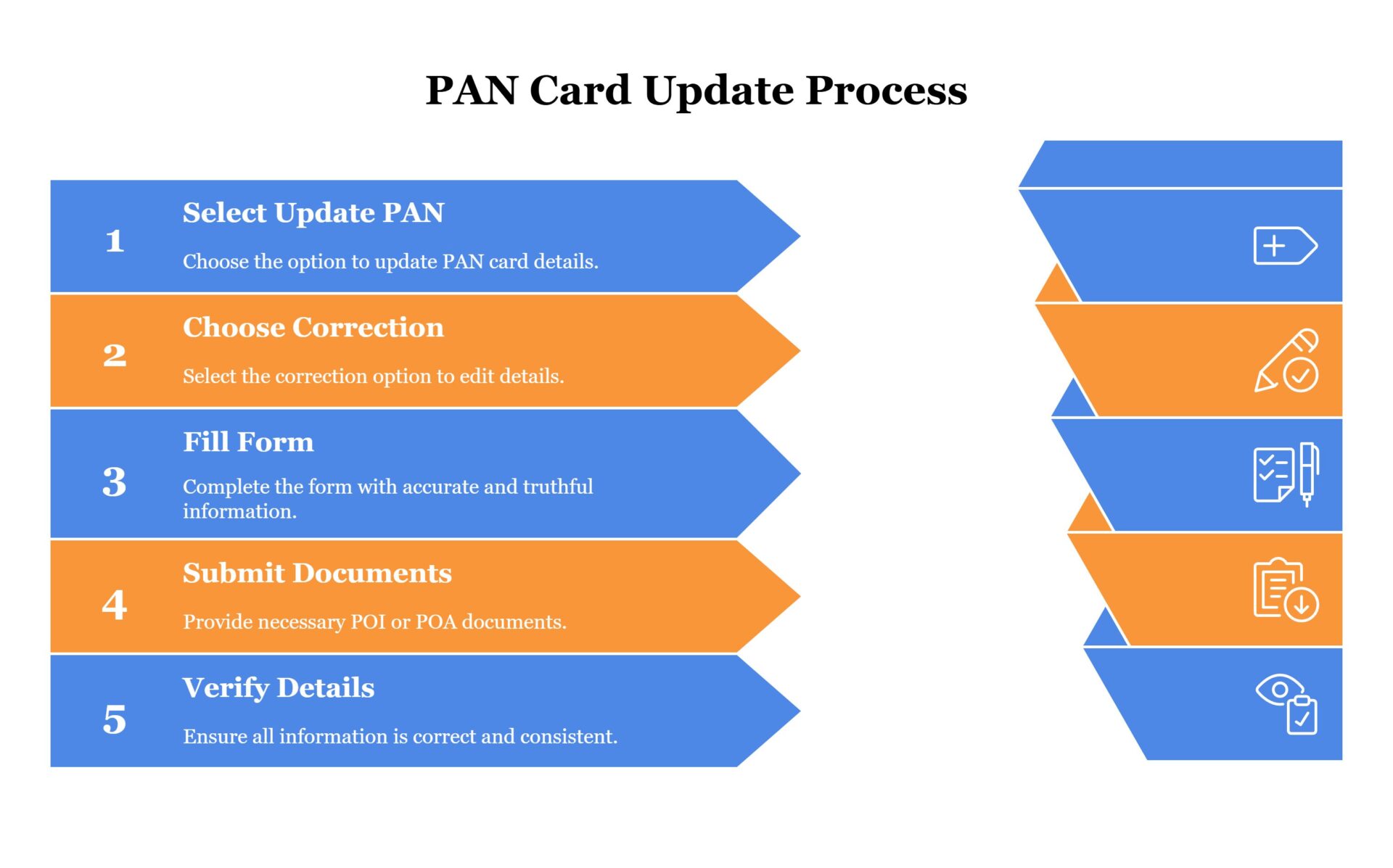 PAN Card Update Process

1

Select Update PAN

Choose the option to update PAN card details.

2

Choose Correction

Select the correction option to edit details.

3

Fill Form

Complete the form with accurate and truthful information.

4

Submit Documents

Provide necessary POI or POA documents.

5

Verify Details

Ensure all information is correct and consistent.